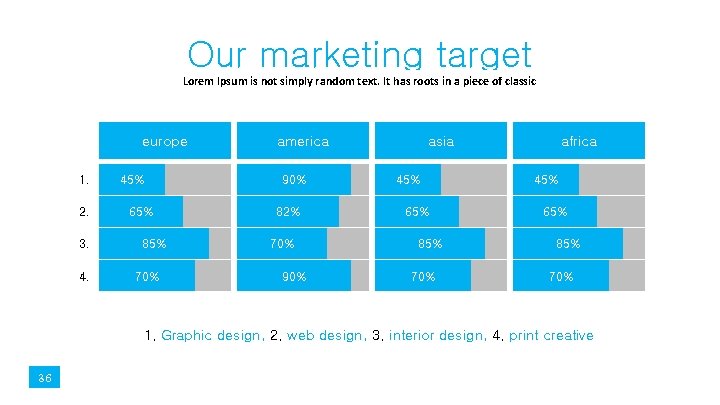 Our marketing target

Lorem Ipsum is not simply random text. It has roots in a piece of classic

|  | europe | america | asia | africa |
|---|---|---|---|---|
| 1. | 45% | 90% | 45% | 45% |
| 2. | 65% | 82% | 65% | 65% |
| 3. | 85% | 70% | 85% | 85% |
| 4. | 70% | 90% | 70% | 70% |

1. Graphic design, 2. web design, 3. interior design, 4. print creative

36